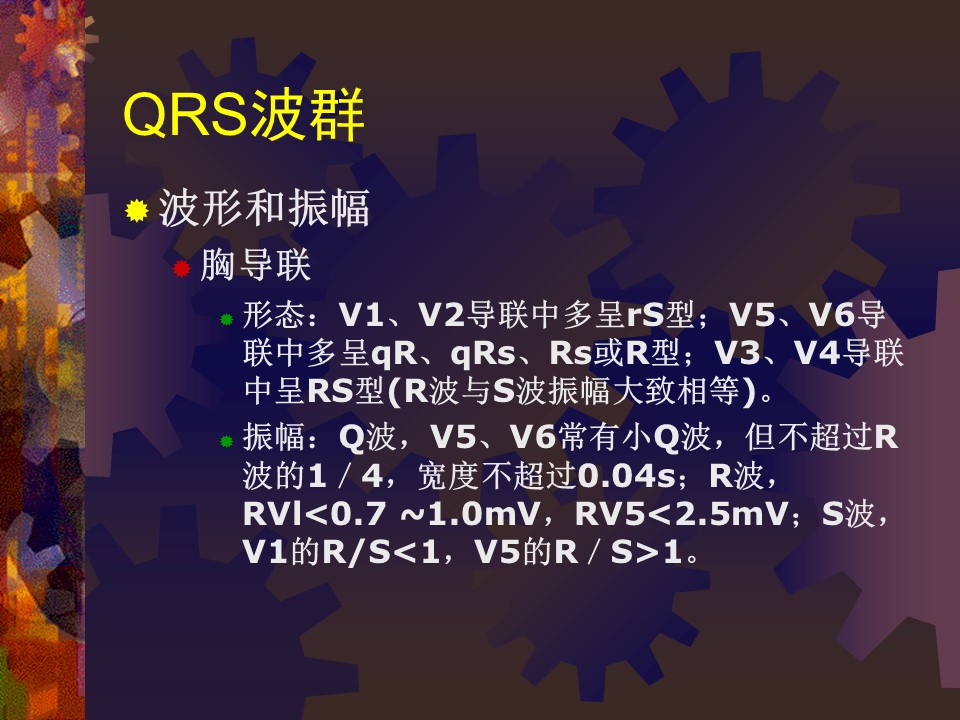 QRS波群

波形和振幅

胸导联

形态：V1、V2导联中多呈rS型；V5、V6导联中多呈qR、qRs、Rs或R型；V3、V4导联中呈RS型(R波与S波振幅大致相等)。

振幅：Q波，V5、V6常有小Q波，但不超过R波的1／4，宽度不超过0.04s；R波，RVl<0.7 ~1.0mV，RV5<2.5mV；S波，V1的R/S<1，V5的R／S>1。